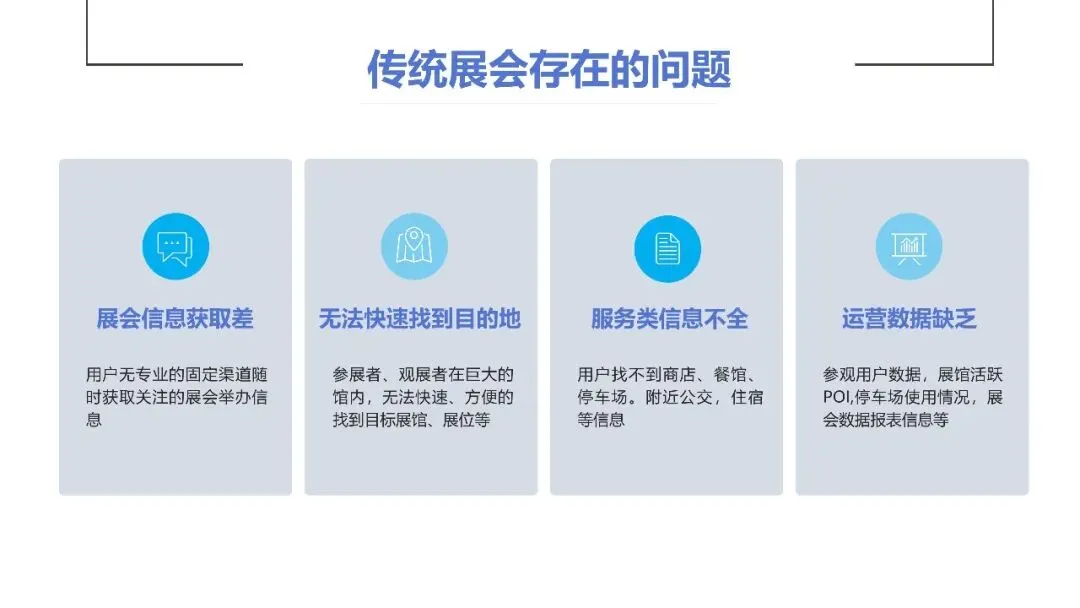 传统展会存在的问题

展会信息获取差

用户无专业的固定渠道随时获取关注的展会举办信息

无法快速找到目的地

参展者、观展者在巨大的馆内，无法快速、方便的找到目标展馆、展位等

服务类信息不全

用户找不到商店、餐馆、停车场。附近公交，住宿等信息

运营数据缺乏

参观用户数据，展馆活跃POI,停车场使用情况，展会数据报表信息等